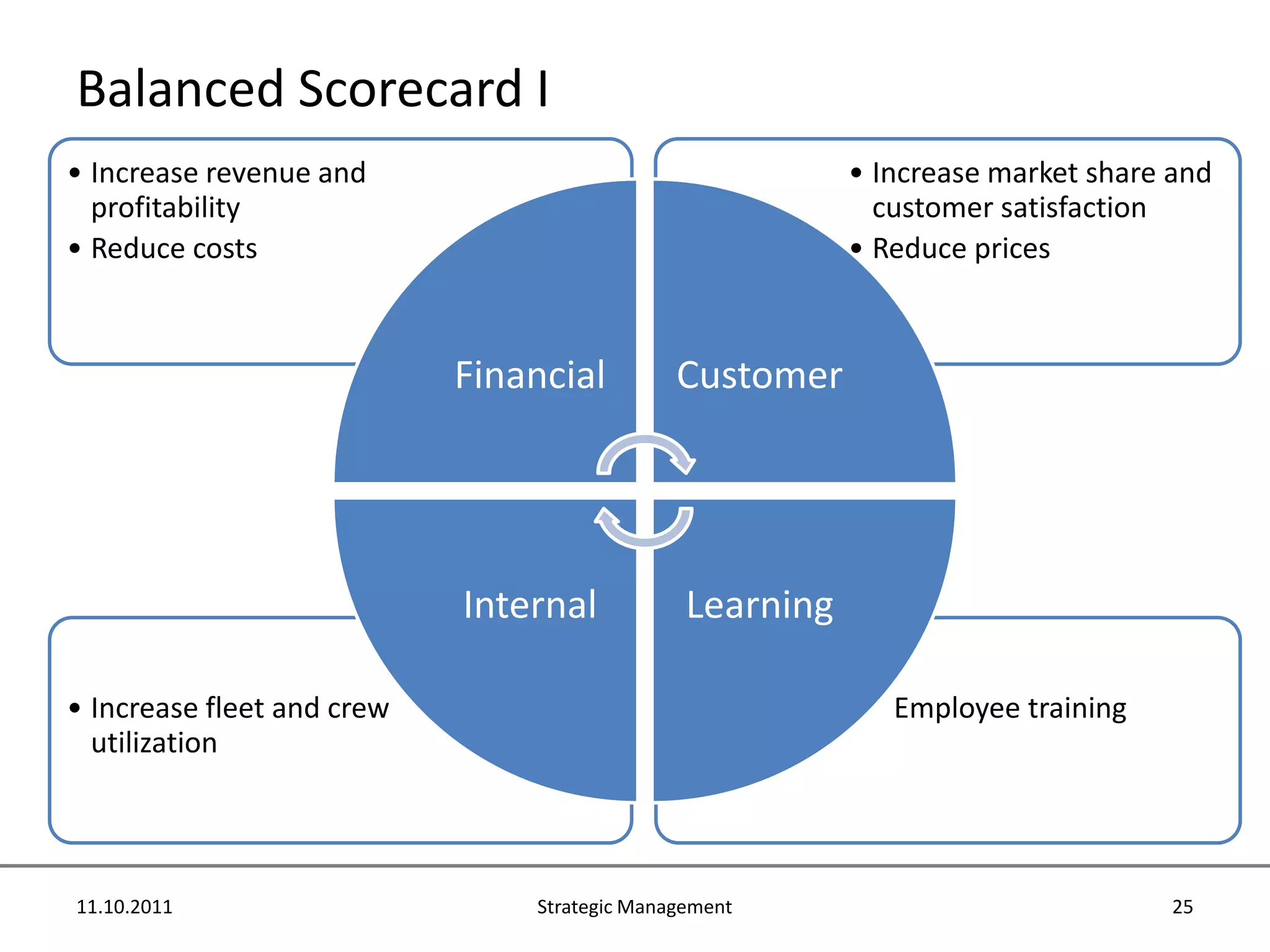 Balanced Scorecard I

• Increase revenue and profitability
• Reduce costs

• Increase market share and customer satisfaction
• Reduce prices

Financial

Customer

Internal

Learning

• Increase fleet and crew utilization

Employee training

11.10.2011

Strategic Management

25